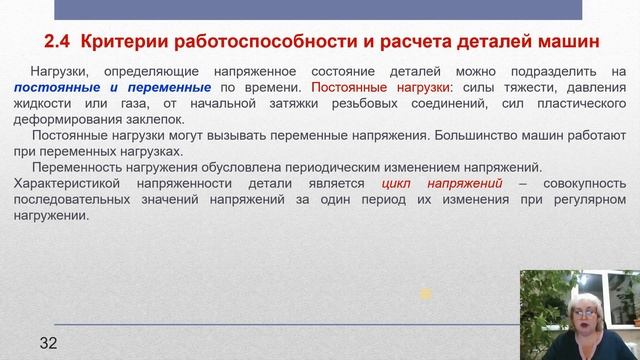 2.4 Критерии работоспособности и расчета деталей машин

Нагрузки, определяющие напряженное состояние деталей можно подразделить на постоянные и переменные по времени. Постоянные нагрузки: силы тяжести, давления жидкости или газа, от начальной затяжки резьбовых соединений, сил пластического деформирования заклепок.

Постоянные нагрузки могут вызывать переменные напряжения. Большинство машин работают при переменных нагрузках.

Переменность нагружения обусловлена периодическим изменением напряжений. Характеристикой напряженности детали является цикл напряжений – совокупность последовательных значений напряжений за один период их изменения при регулярном нагружении.

32